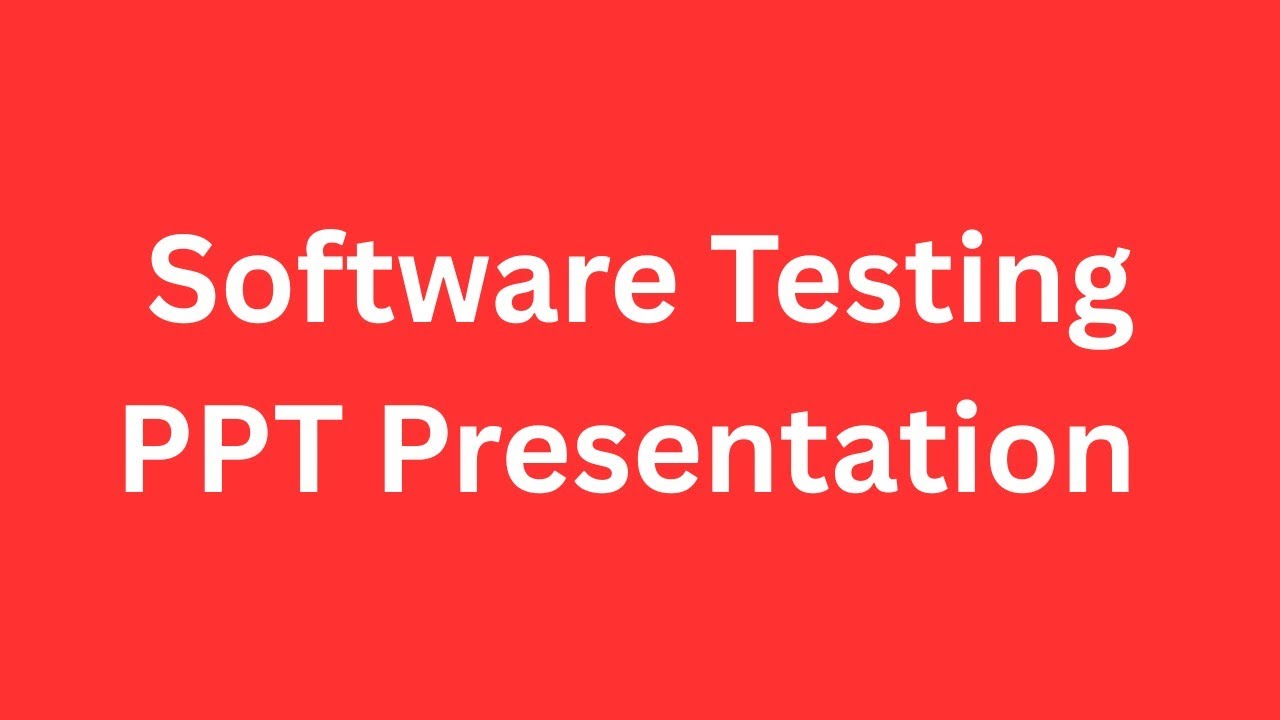 Software Testing
PPT Presentation